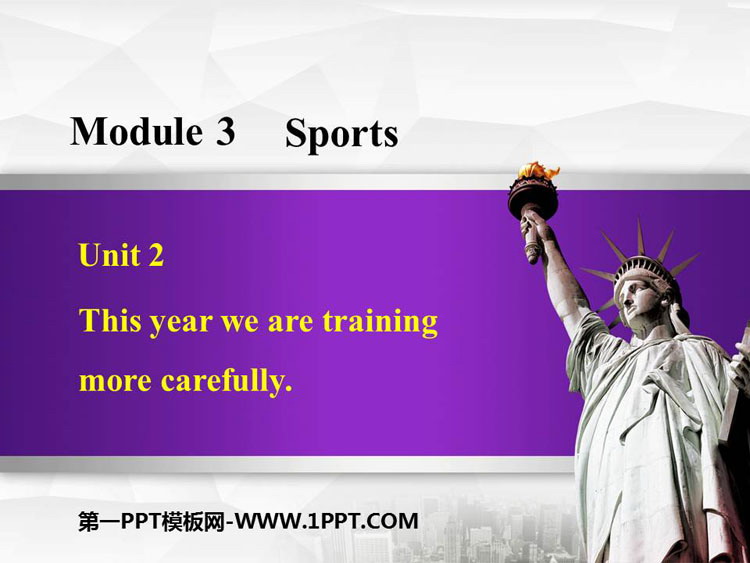 Module 3 Sports

Unit 2

This year we are training more carefully.

第一PPT模板网-WWW.1PPT.COM